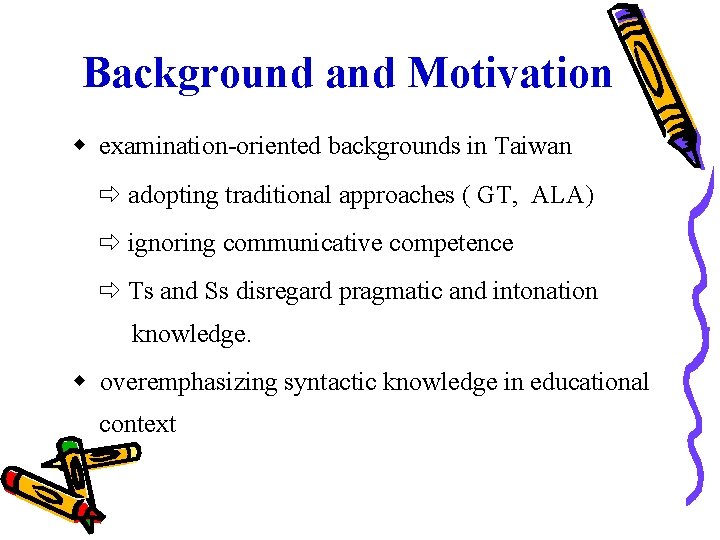 Background and Motivation

◆ examination-oriented backgrounds in Taiwan

⇨ adopting traditional approaches ( GT, ALA)

⇨ ignoring communicative competence

⇨ Ts and Ss disregard pragmatic and intonation knowledge.

◆ overemphasizing syntactic knowledge in educational context